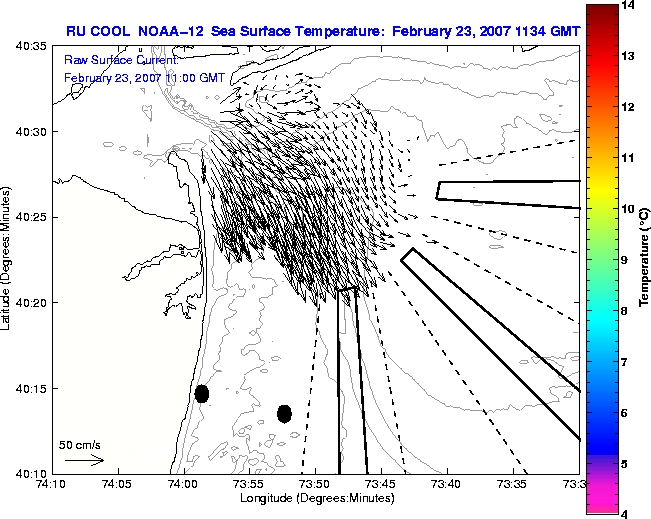 RU COOL NOAA-12 Sea Surface Temperature: February 23, 2007 1134 GMT

Raw Surface Current:
February 23, 2007 11:00 GMT

40:35
40:30
40:25
40:20
40:15
40:10

Latitude (Degrees:Minutes)

50 cm/s

74:10 74:05 74:00 73:55 73:50 73:45 73:40 73:35 73:3

Longitude (Degrees:Minutes)

14
13
12
11
10
9
8
7
6
5
4

Temperature (°C)